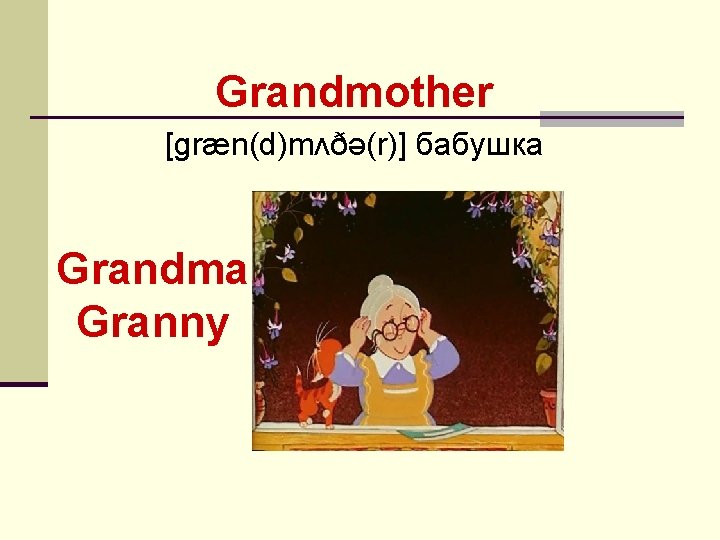 Grandmother

[græn(d)mʌðə(r)] бабушка

Grandma
Granny